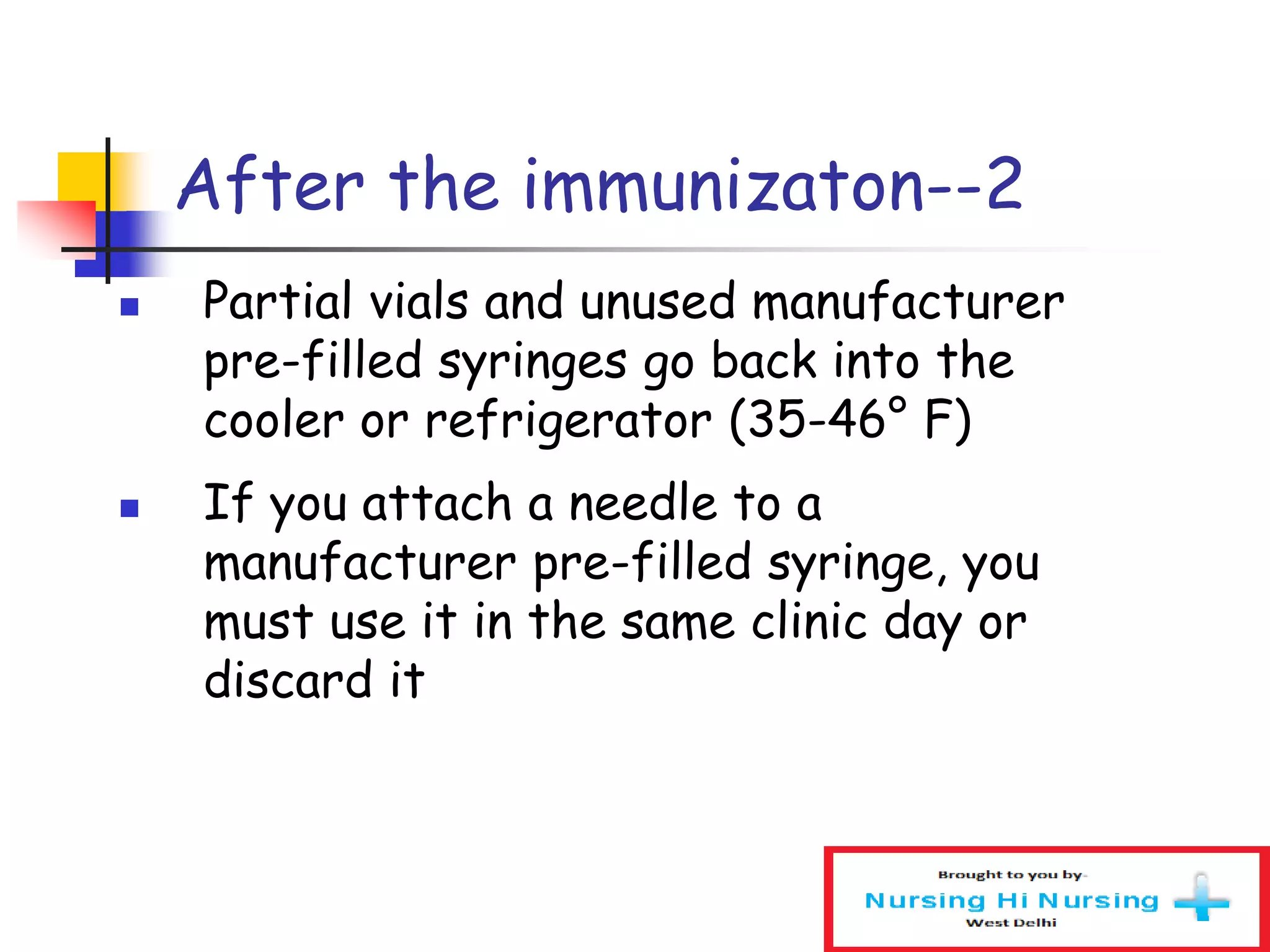 After the immunizaton--2

Partial vials and unused manufacturer pre-filled syringes go back into the cooler or refrigerator (35-46° F)

If you attach a needle to a manufacturer pre-filled syringe, you must use it in the same clinic day or discard it

Brought to you by-
Nursing Hi Nursing
West Delhi